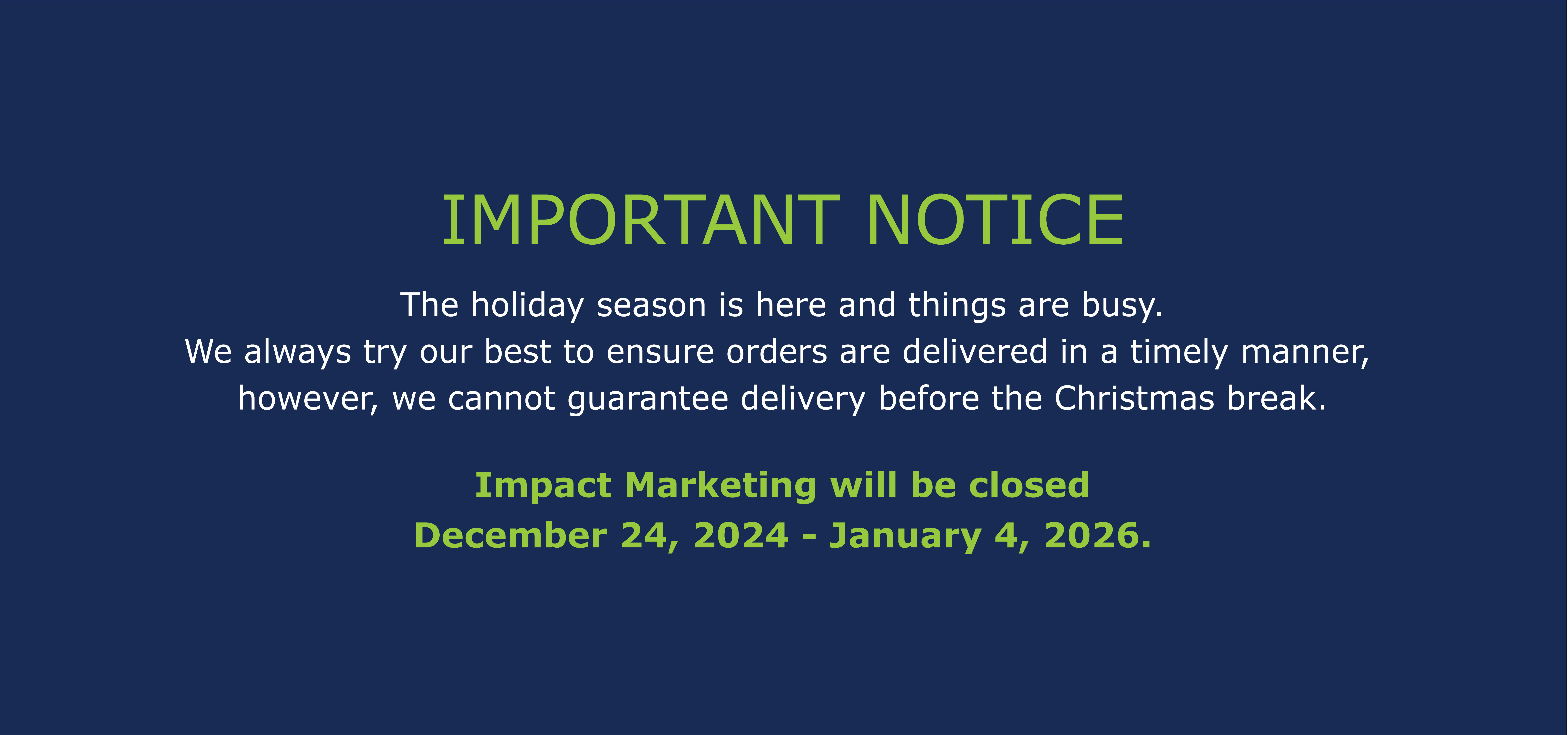 IMPORTANT NOTICE

The holiday season is here and things are busy.
We always try our best to ensure orders are delivered in a timely manner,
however, we cannot guarantee delivery before the Christmas break.

Impact Marketing will be closed
December 24, 2024 - January 4, 2026.